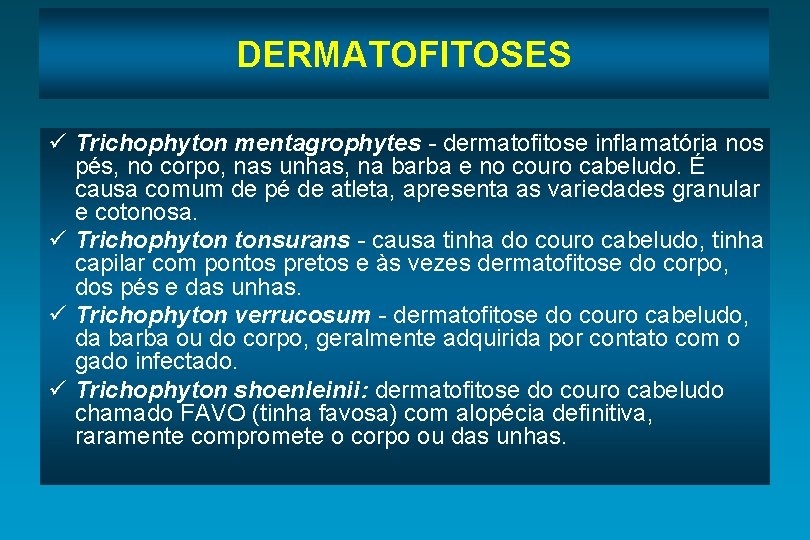 DERMATOFITOSES

✓ Trichophyton mentagrophytes - dermatofitose inflamatória nos pés, no corpo, nas unhas, na barba e no couro cabeludo. É causa comum de pé de atleta, apresenta as variedades granular e cotonosa.
✓ Trichophyton tonsurans - causa tinha do couro cabeludo, tinha capilar com pontos pretos e às vezes dermatofitose do corpo, dos pés e das unhas.
✓ Trichophyton verrucosum - dermatofitose do couro cabeludo, da barba ou do corpo, geralmente adquirida por contato com o gado infectado.
✓ Trichophyton shoenleinii: dermatofitose do couro cabeludo chamado FAVO (tinha favosa) com alopécia definitiva, raramente compromete o corpo ou das unhas.